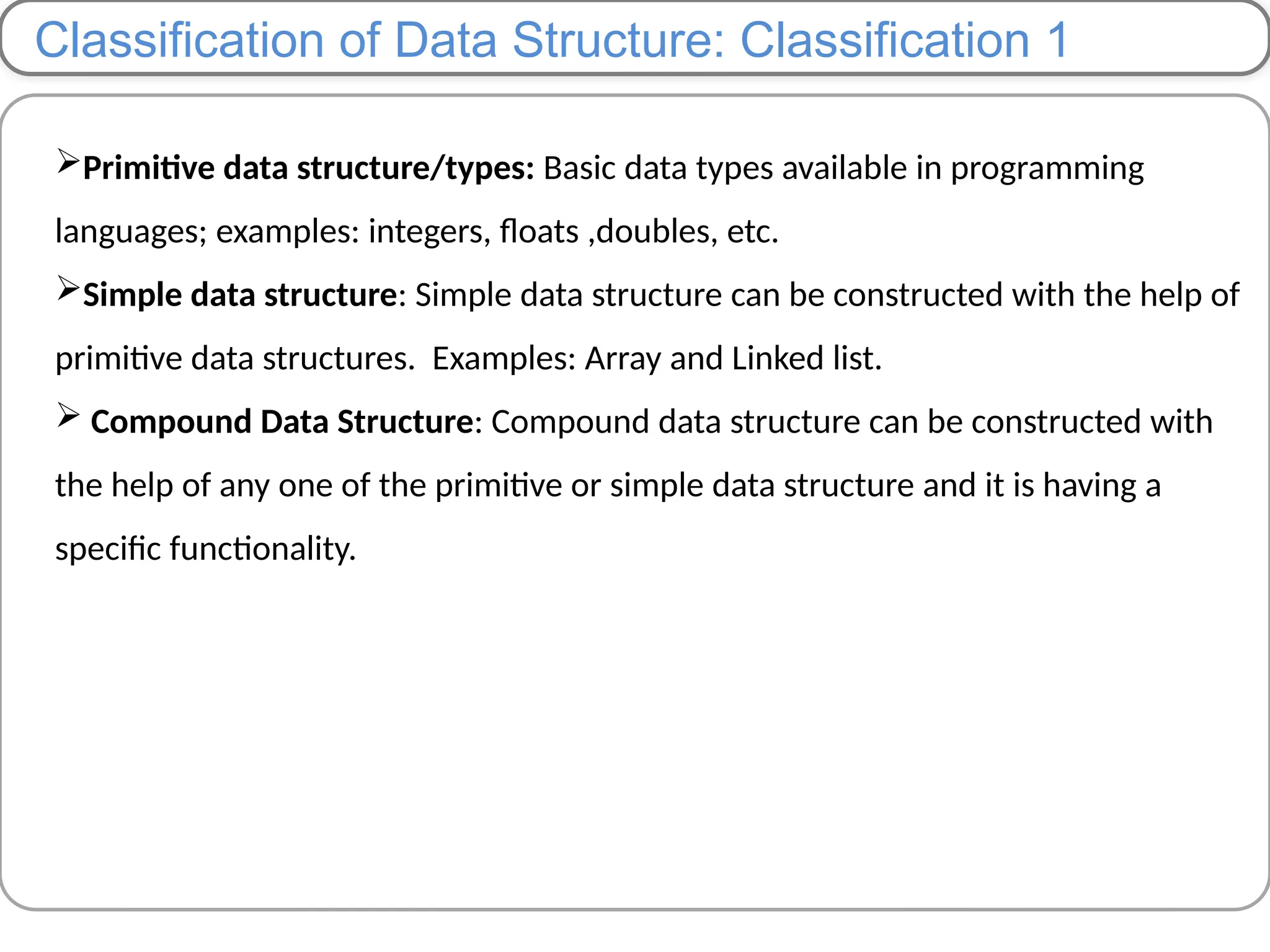 Classification of Data Structure: Classification 1

➢Primitive data structure/types: Basic data types available in programming languages; examples: integers, floats ,doubles, etc.

➢Simple data structure: Simple data structure can be constructed with the help of primitive data structures. Examples: Array and Linked list.

➢ Compound Data Structure: Compound data structure can be constructed with the help of any one of the primitive or simple data structure and it is having a specific functionality.